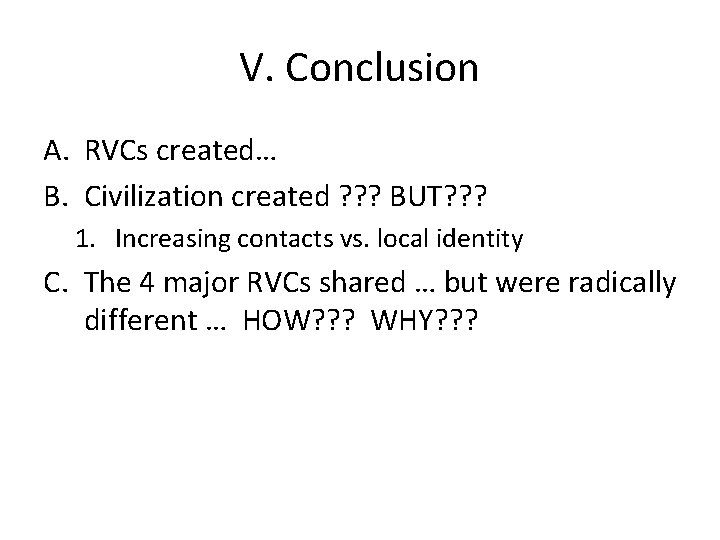 V. Conclusion

A. RVCs created…
B. Civilization created ??? BUT???
1. Increasing contacts vs. local identity
C. The 4 major RVCs shared … but were radically different … HOW??? WHY???